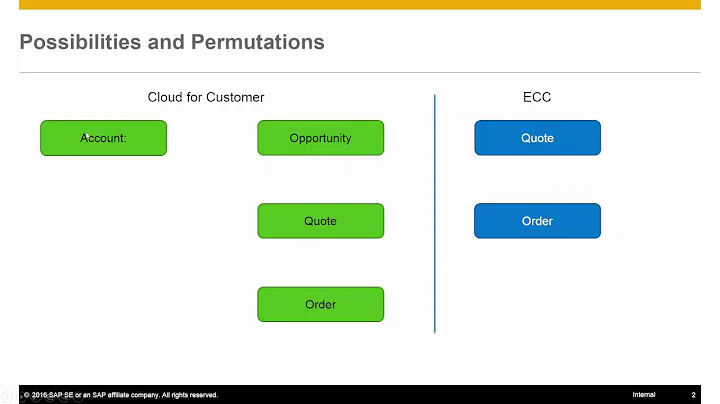 Possibilities and Permutations

Cloud for Customer

Account:

Opportunity

Quote

Order

ECC

Quote

Order

© 2016 SAP SE or an SAP affiliate company. All rights reserved.

Internal

2